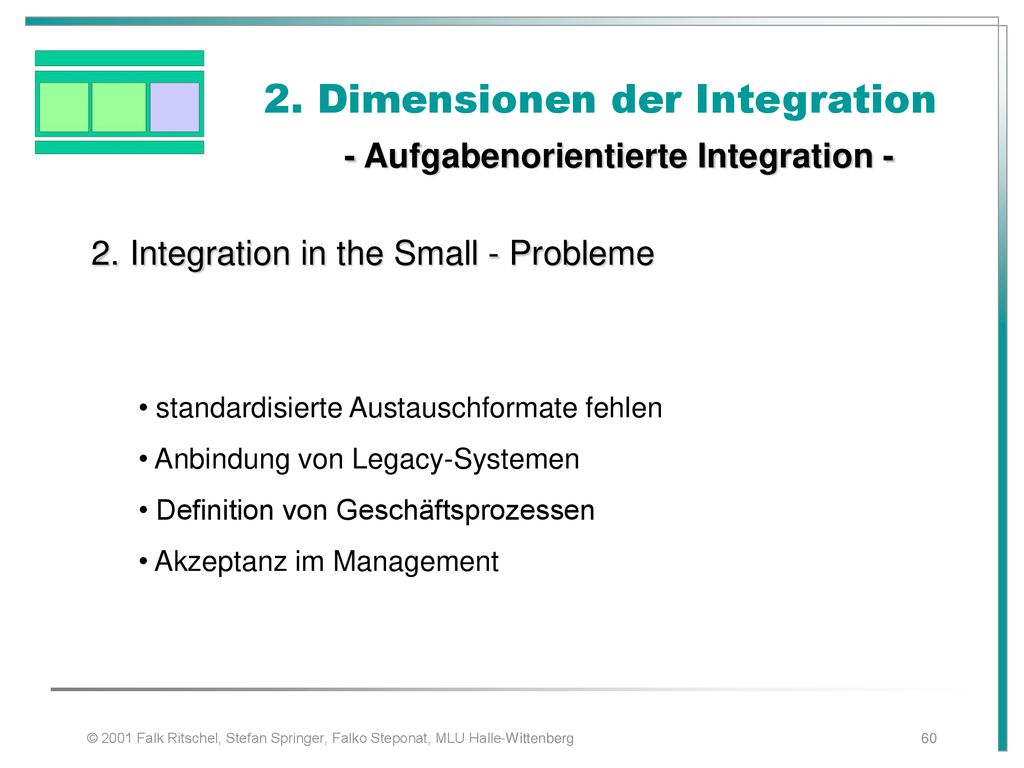 2. Dimensionen der Integration

- Aufgabenorientierte Integration -

2. Integration in the Small - Probleme

• standardisierte Austauschformate fehlen

• Anbindung von Legacy-Systemen

• Definition von Geschäftsprozessen

• Akzeptanz im Management

© 2001 Falk Ritschel, Stefan Springer, Falko Steponat, MLU Halle-Wittenberg

60